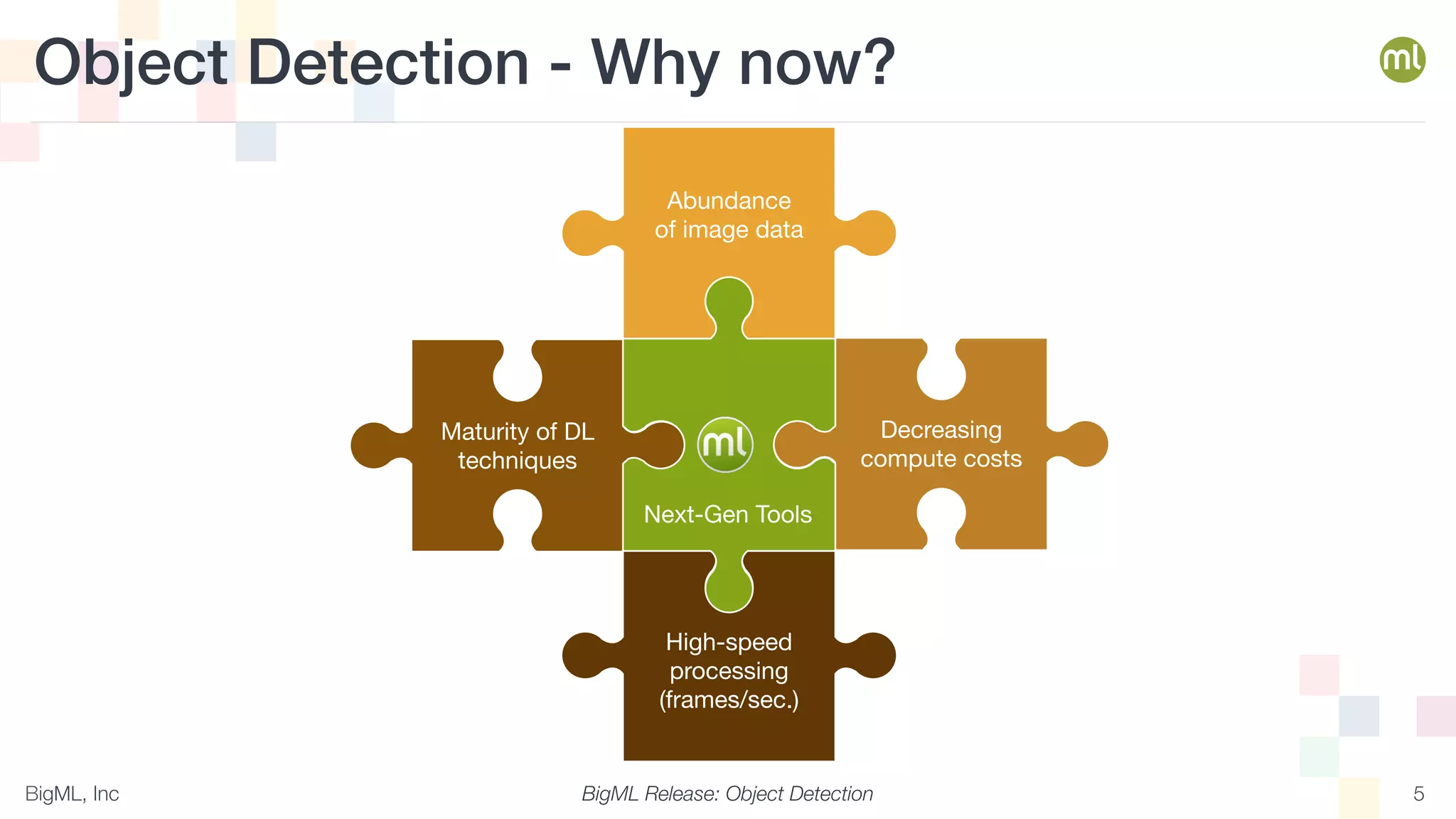 Object Detection - Why now?

ml

Abundance of image data

Maturity of DL techniques

ml

Next-Gen Tools

Decreasing compute costs

High-speed processing (frames/sec.)

BigML, Inc

BigML Release: Object Detection

5